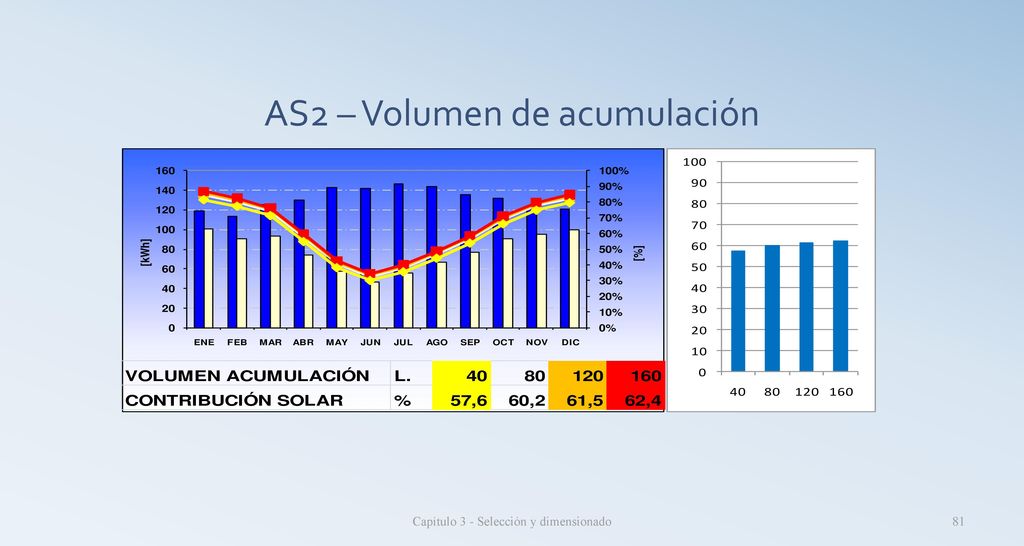 AS2 – Volumen de acumulación

160
140
120
100
80
60
40
20
0

[kWh]

100%
90%
80%
70%
60%
50%
40%
30%
20%
10%
0%

[%]

ENE FEB MAR ABR MAY JUN JUL AGO SEP OCT NOV DIC

| VOLUMEN ACUMULACIÓN | L. | 40 | 80 | 120 | 160 |
|---|---|---|---|---|---|
| CONTRIBUCIÓN SOLAR | % | 57,6 | 60,2 | 61,5 | 62,4 |

100
90
80
70
60
50
40
30
20
10
0

40 80 120 160

Capítulo 3 - Selección y dimensionado

81